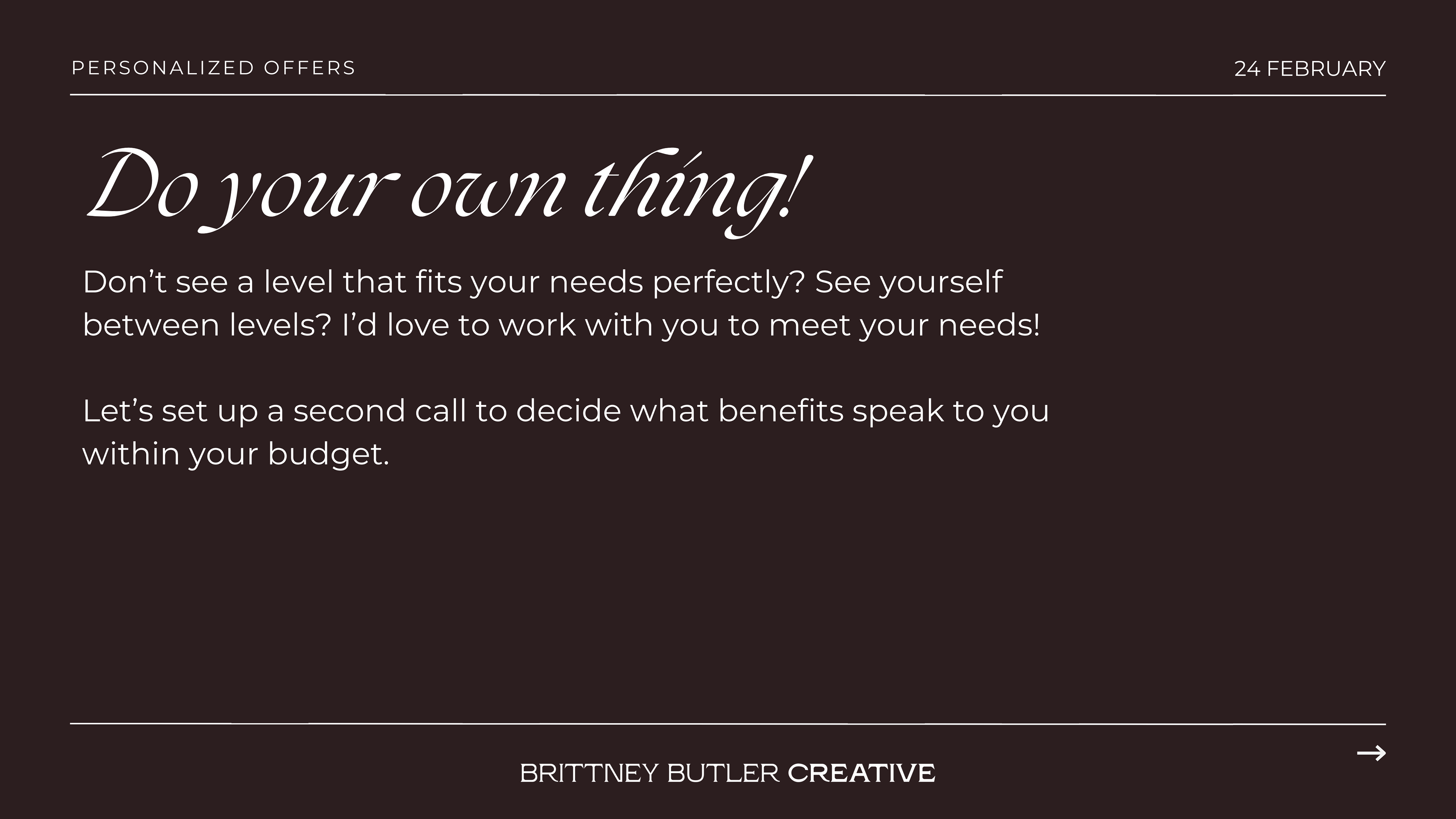 PERSONALIZED OFFERS

24 FEBRUARY

Do your own thing!

Don’t see a level that fits your needs perfectly? See yourself between levels? I’d love to work with you to meet your needs!

Let’s set up a second call to decide what benefits speak to you within your budget.

BRITTNEY BUTLER CREATIVE

→